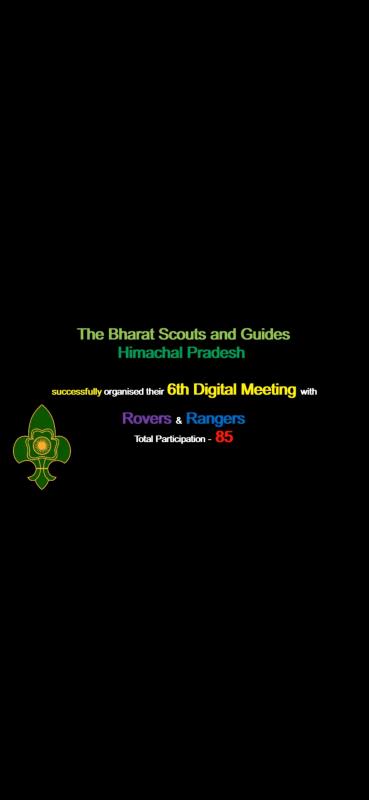 The Bharat Scouts and Guides
Himachal Pradesh

successfully organised their 6th Digital Meeting with

Rovers & Rangers
Total Participation - 85